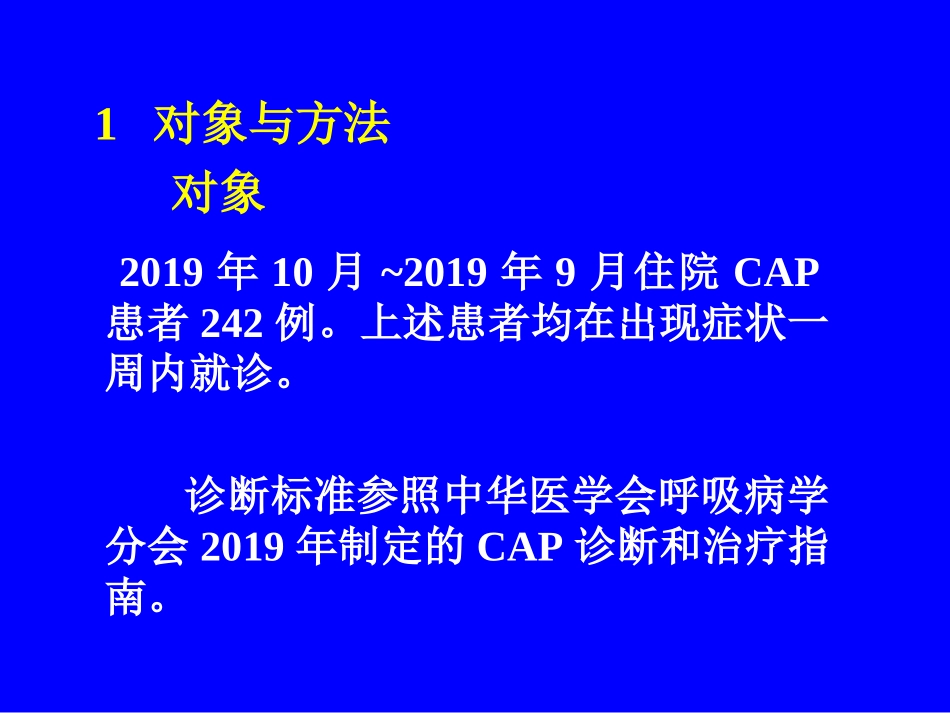 1 对象与方法

对象

2019 年 10 月 ~2019 年 9 月住院 CAP 患者 242 例。上述患者均在出现症状一周内就诊。

诊断标准参照中华医学会呼吸病学分会 2019 年制定的 CAP 诊断和治疗指南。